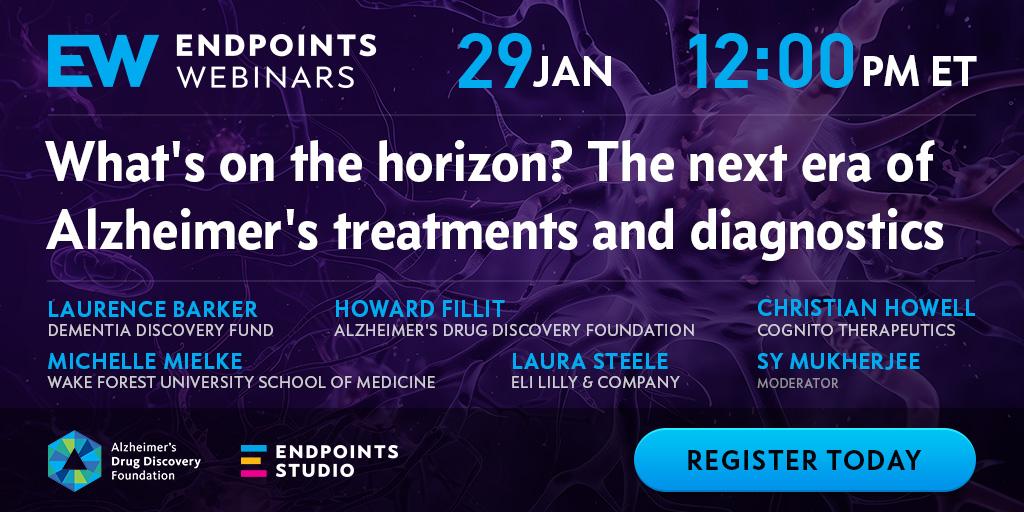 EW ENDPOINTS WEBINARS

29 JAN

12:00 PM ET

What's on the horizon? The next era of Alzheimer's treatments and diagnostics

LAURENCE BARKER
DEMENTIA DISCOVERY FUND

HOWARD FILLIT
ALZHEIMER'S DRUG DISCOVERY FOUNDATION

CHRISTIAN HOWELL
COGNITO THERAPEUTICS

MICHELLE MIELKE
WAKE FOREST UNIVERSITY SCHOOL OF MEDICINE

LAURA STEELE
ELI LILLY & COMPANY

SY MUKHERJEE
MODERATOR

Alzheimer's Drug Discovery Foundation

ENDPOINTS STUDIO

REGISTER TODAY